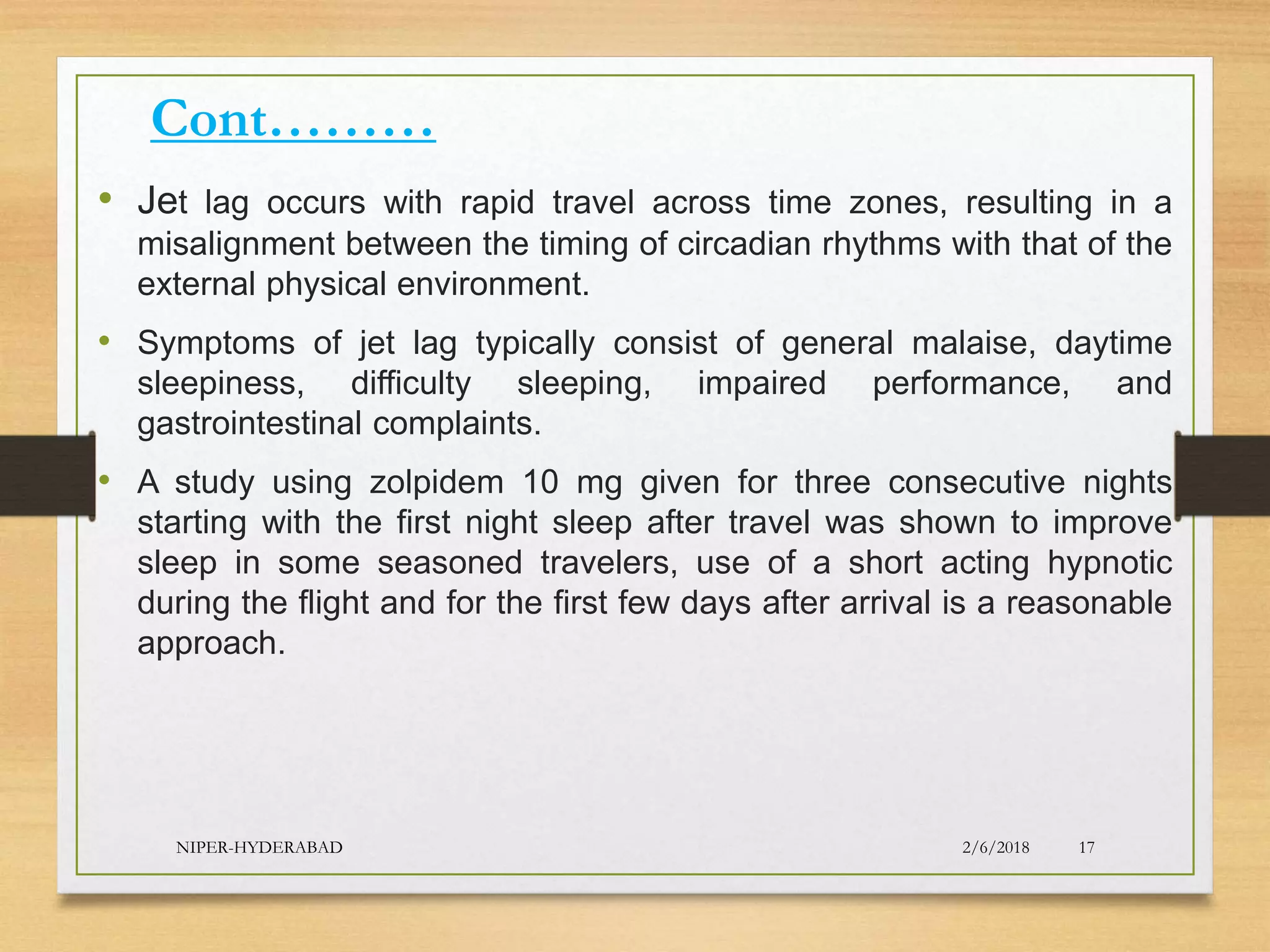 Cont………

• Jet lag occurs with rapid travel across time zones, resulting in a misalignment between the timing of circadian rhythms with that of the external physical environment.

• Symptoms of jet lag typically consist of general malaise, daytime sleepiness, difficulty sleeping, impaired performance, and gastrointestinal complaints.

• A study using zolpidem 10 mg given for three consecutive nights starting with the first night sleep after travel was shown to improve sleep in some seasoned travelers, use of a short acting hypnotic during the flight and for the first few days after arrival is a reasonable approach.

NIPER-HYDERABAD 2/6/2018 17